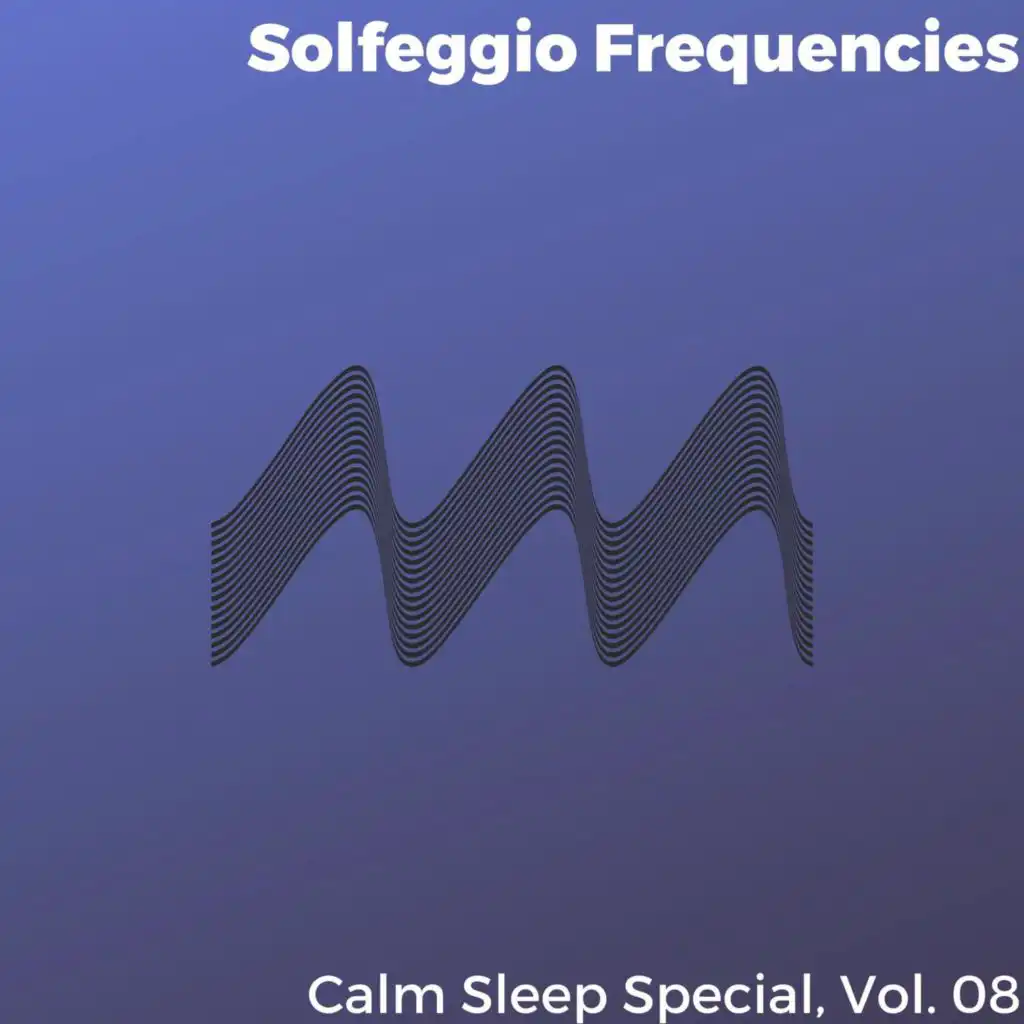 Solfeggio Frequencies

Calm Sleep Special, Vol. 08